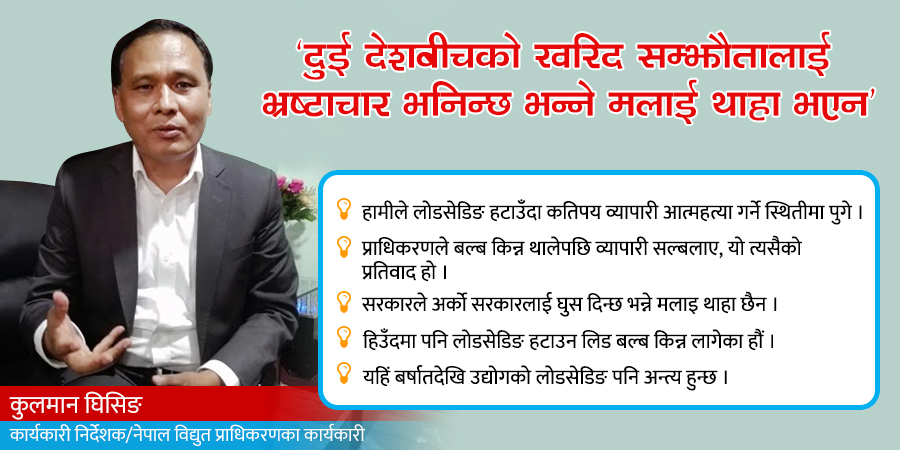 'दुई देशबीचको खरिद सम्झौतालाई भ्रष्टाचार भनिन्छ भन्ने मलाई थाहा भएन'

हामीले लोडसेडिङ हटाउँदा कतिपय व्यापारी आत्महत्या गर्ने स्थितीमा पुगे ।

प्राधिकरणले बल्ब किन्न थालेपछि व्यापारी सल्बलाए, यो त्यसैको प्रतिवाद हो ।

सरकारले अर्को सरकारलाई घुस दिन्छ भन्ने मलाइ थाहा छैन ।

हिउँदमा पनि लोडसेडिङ हटाउन लिड बल्ब किन्न लागेका हौं ।

यहिं बर्षातदेखि उद्योगको लोडसेडिङ पनि अन्त्य हुन्छ ।

कुलमान घिसिङ
कार्यकारी निर्देशक/नेपाल विद्युत प्राधिकरणका कार्यकारी